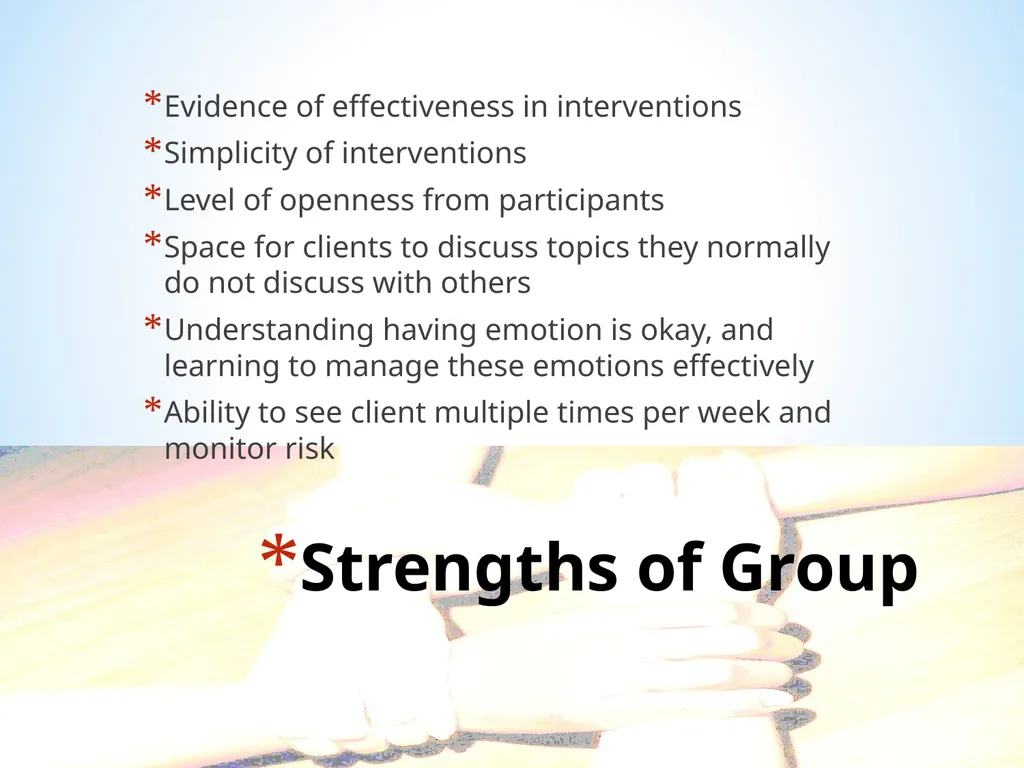 *Evidence of effectiveness in interventions
*Simplicity of interventions
*Level of openness from participants
*Space for clients to discuss topics they normally do not discuss with others
*Understanding having emotion is okay, and learning to manage these emotions effectively
*Ability to see client multiple times per week and monitor risk

*Strengths of Group